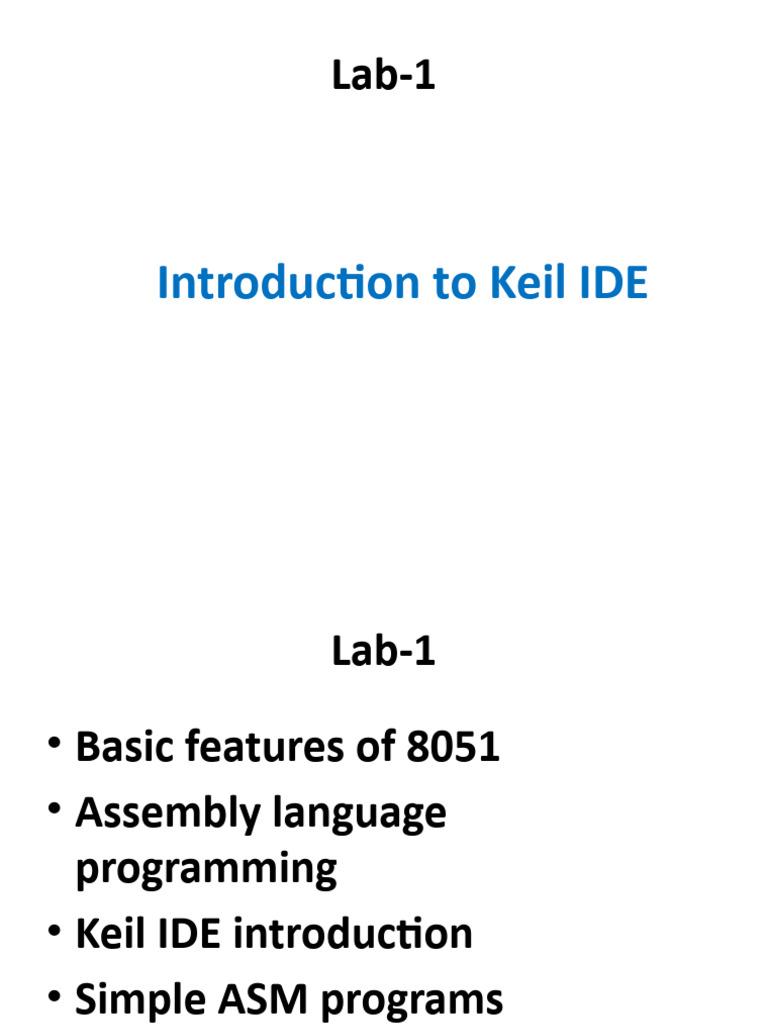 Lab-1

Introduction to Keil IDE

Lab-1

• Basic features of 8051
• Assembly language programming
• Keil IDE introduction
• Simple ASM programs